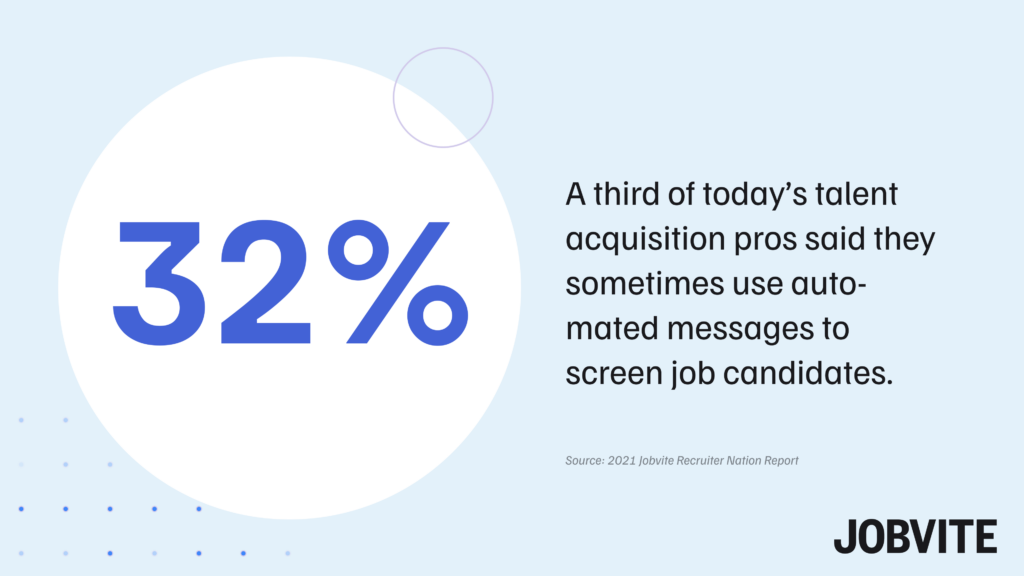 32%

A third of today's talent acquisition pros said they sometimes use automated messages to screen job candidates.

Source: 2021 Jobvite Recruiter Nation Report

JOBVITE